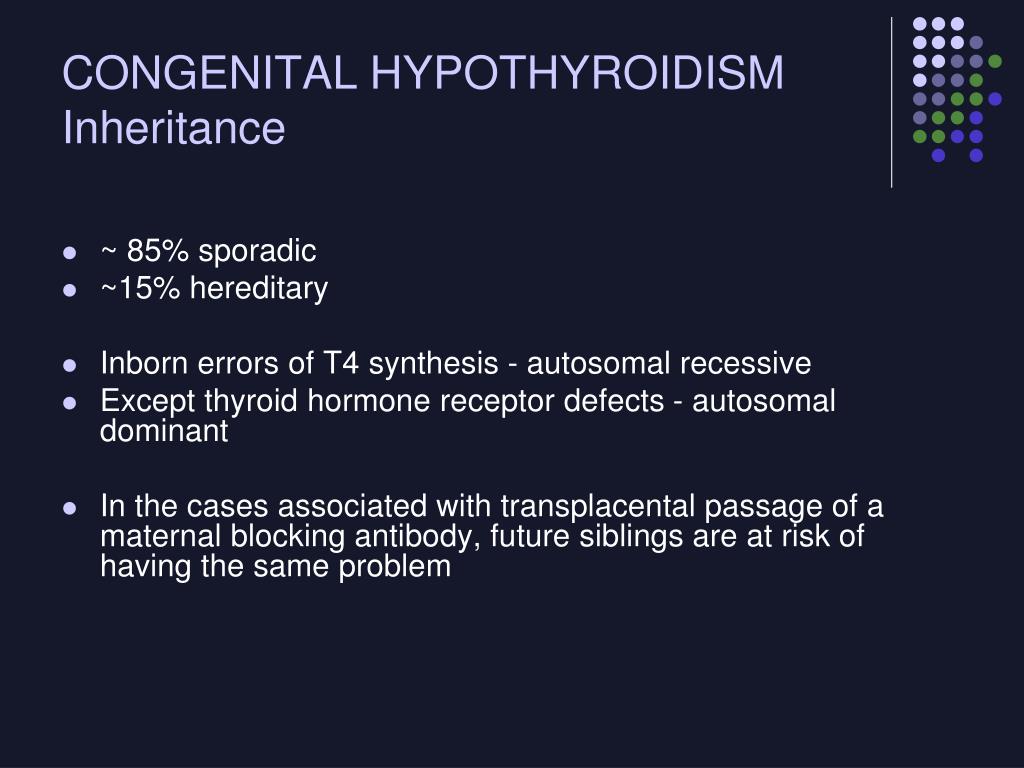 CONGENITAL HYPOTHYROIDISM
Inheritance

- ~ 85% sporadic
- ~15% hereditary

- Inborn errors of T4 synthesis - autosomal recessive
- Except thyroid hormone receptor defects - autosomal dominant

- In the cases associated with transplacental passage of a maternal blocking antibody, future siblings are at risk of having the same problem